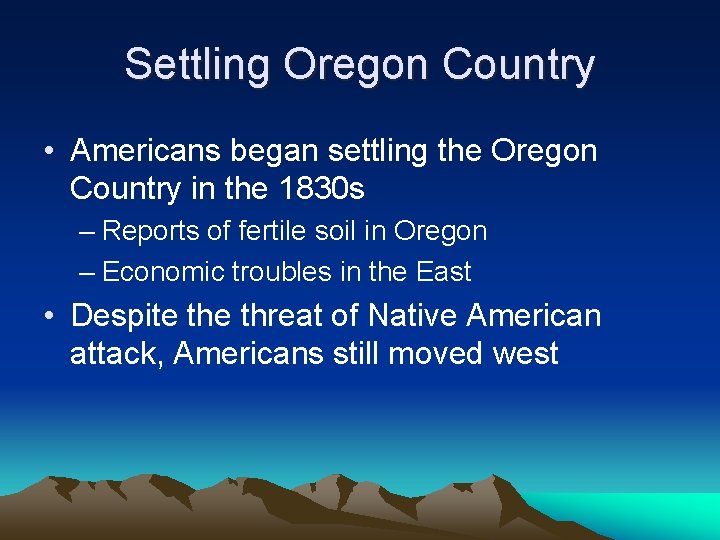 Settling Oregon Country

• Americans began settling the Oregon Country in the 1830s
– Reports of fertile soil in Oregon
– Economic troubles in the East
• Despite the threat of Native American attack, Americans still moved west